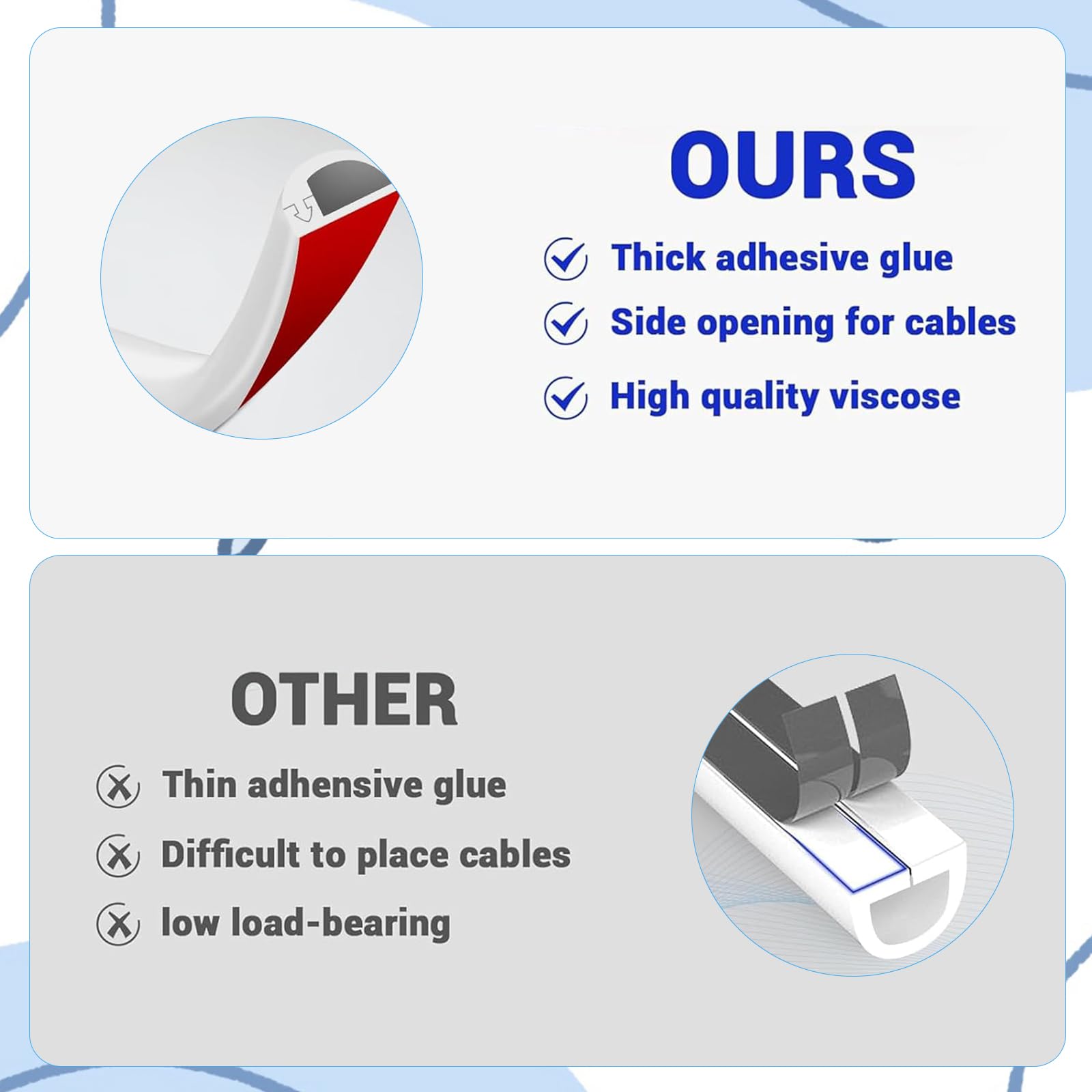 OURS

Thick adhesive glue

Side opening for cables

High quality viscose

OTHER

Thin adhesive glue

Difficult to place cables

low load-bearing